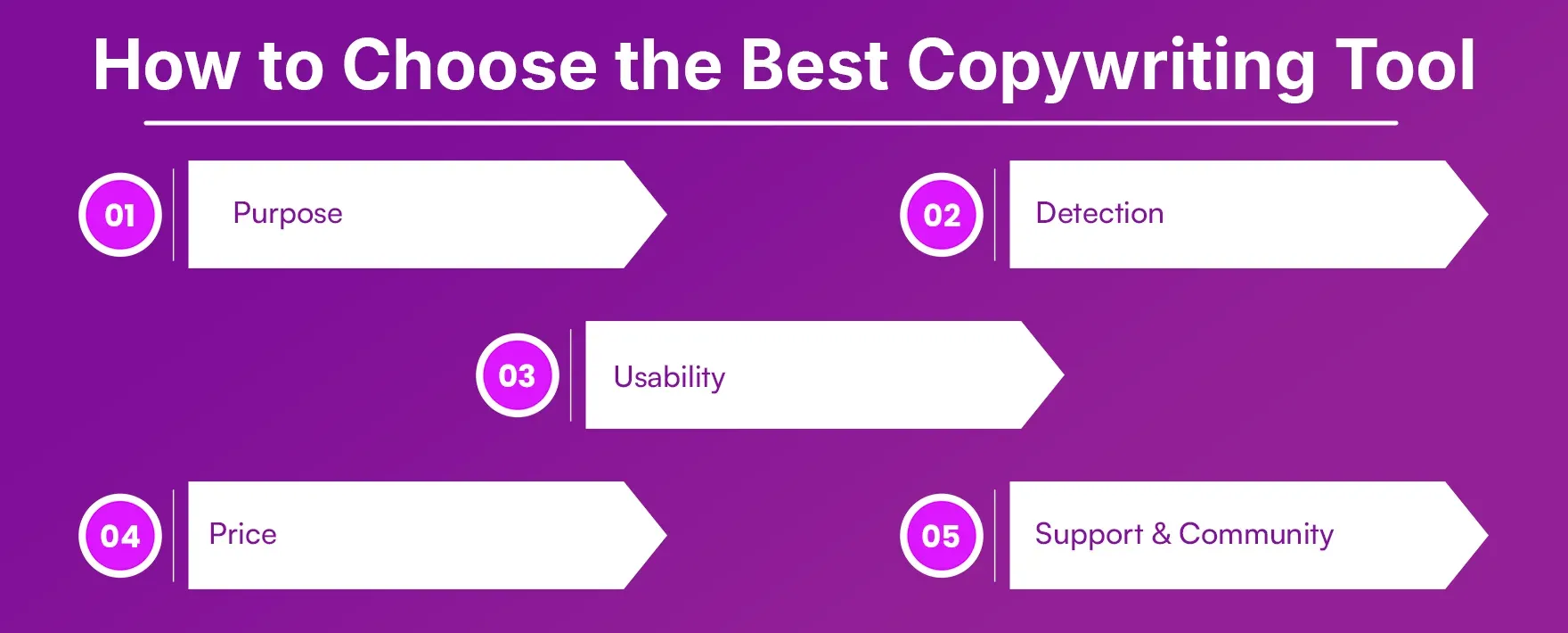 How to Choose the Best Copywriting Tool

01 Purpose

02 Detection

03 Usability

04 Price

05 Support & Community